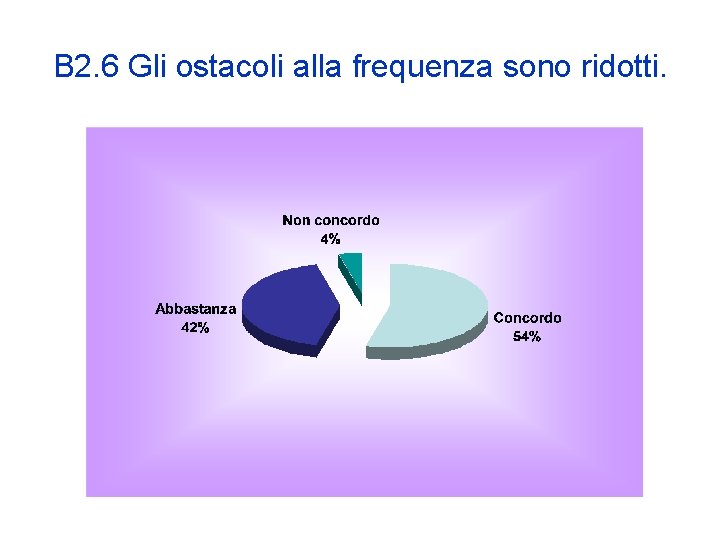 B2.6 Gli ostacoli alla frequenza sono ridotti.

Non concordo
4%

Abbastanza
42%

Concordo
54%